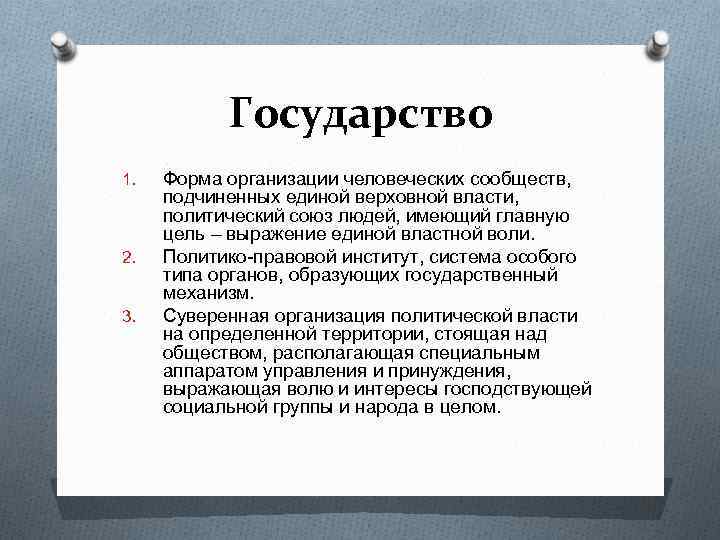 Государство

1. Форма организации человеческих сообществ, подчиненных единой верховной власти, политический союз людей, имеющий главную цель – выражение единой властной воли.
2. Политико-правовой институт, система особого типа органов, образующих государственный механизм.
3. Суверенная организация политической власти на определенной территории, стоящая над обществом, располагающая специальным аппаратом управления и принуждения, выражающая волю и интересы господствующей социальной группы и народа в целом.